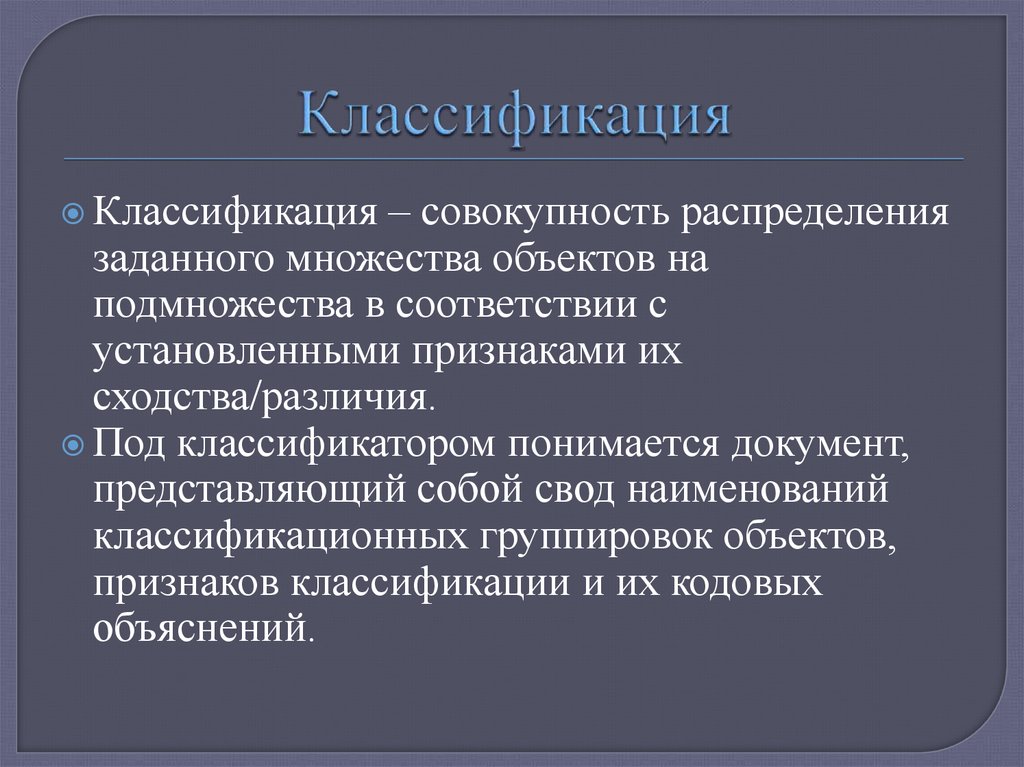 Классификация

Классификация – совокупность распределения заданного множества объектов на подмножества в соответствии с установленными признаками их сходства/различия.

Под классификатором понимается документ, представляющий собой свод наименований классификационных группировок объектов, признаков классификации и их кодовых объяснений.